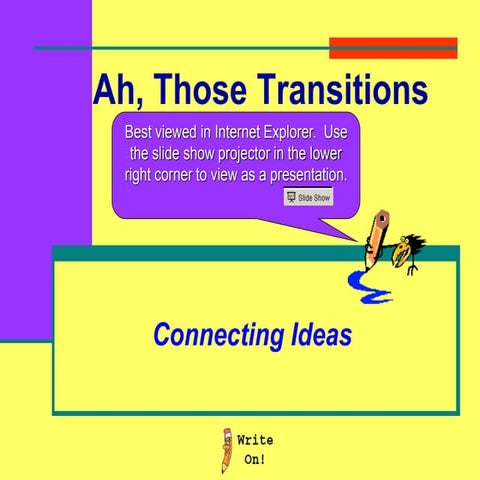 Ah, Those Transitions

Best viewed in Internet Explorer. Use the slide show projector in the lower right corner to view as a presentation.

Slide Show

Connecting Ideas

Write On!